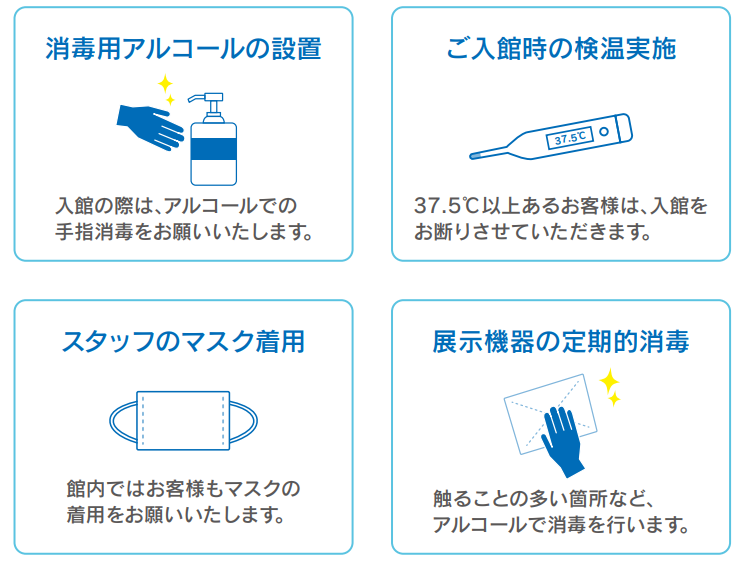 消毒用アルコールの設置

入館の際は、アルコールでの手指消毒をお願いいたします。

ご入館時の検温実施

37.5℃

37.5℃以上あるお客様は、入館をお断りさせていただきます。

スタッフのマスク着用

館内ではお客様もマスクの着用をお願いいたします。

展示機器の定期的消毒

触ることの多い箇所など、アルコールで消毒を行います。